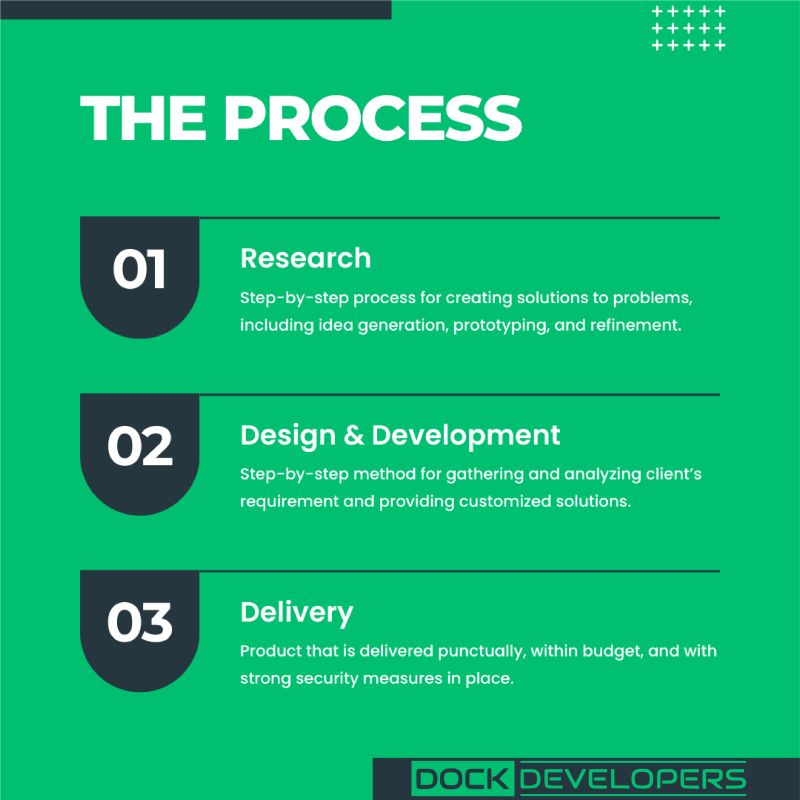 THE PROCESS

01

Research

Step-by-step process for creating solutions to problems, including idea generation, prototyping, and refinement.

02

Design & Development

Step-by-step method for gathering and analyzing client's requirement and providing customized solutions.

03

Delivery

Product that is delivered punctually, within budget, and with strong security measures in place.

DOCK DEVELOPERS